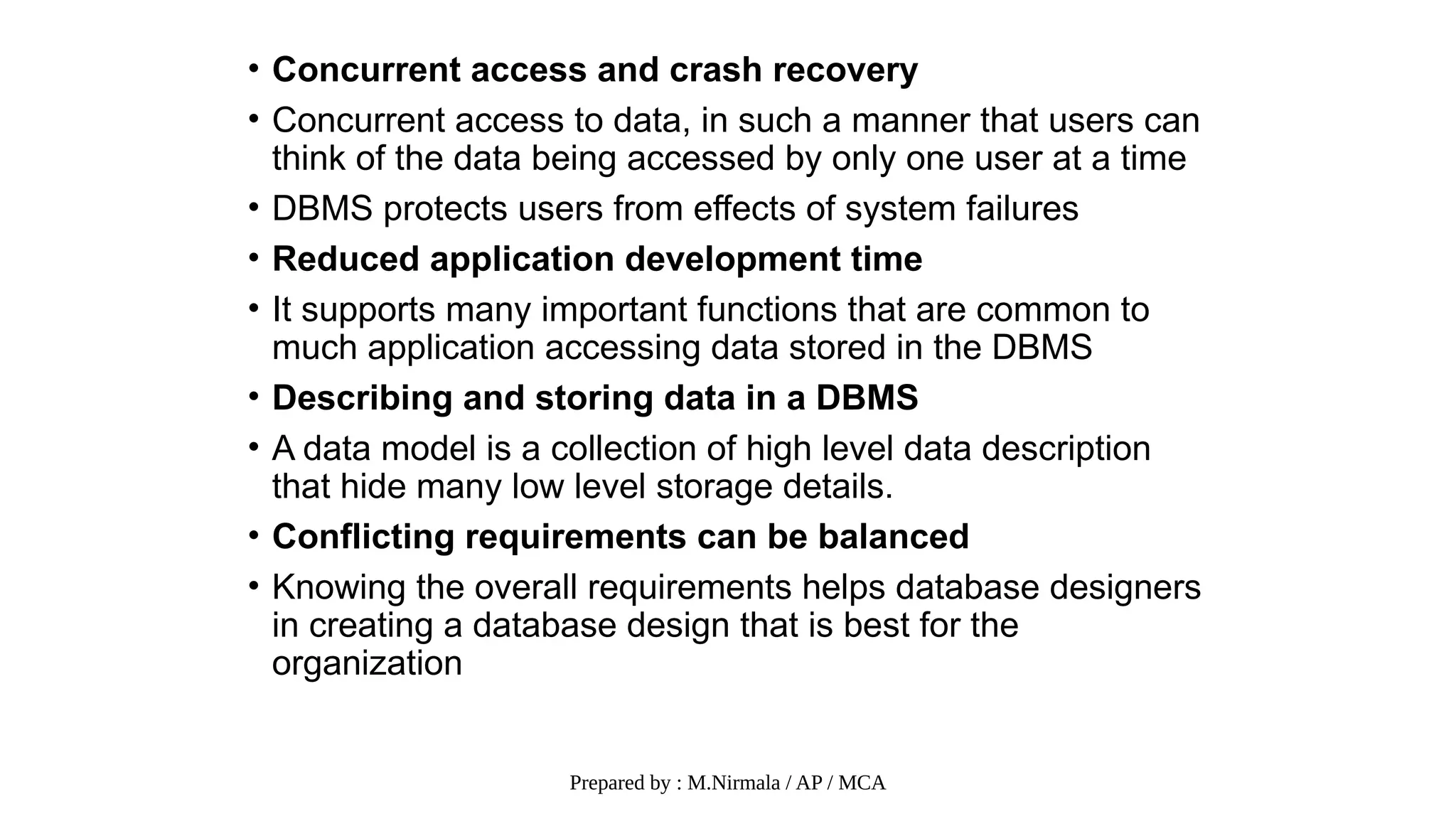 • Concurrent access and crash recovery
• Concurrent access to data, in such a manner that users can think of the data being accessed by only one user at a time
• DBMS protects users from effects of system failures
• Reduced application development time
• It supports many important functions that are common to much application accessing data stored in the DBMS
• Describing and storing data in a DBMS
• A data model is a collection of high level data description that hide many low level storage details.
• Conflicting requirements can be balanced
• Knowing the overall requirements helps database designers in creating a database design that is best for the organization

Prepared by : M.Nirmala / AP / MCA